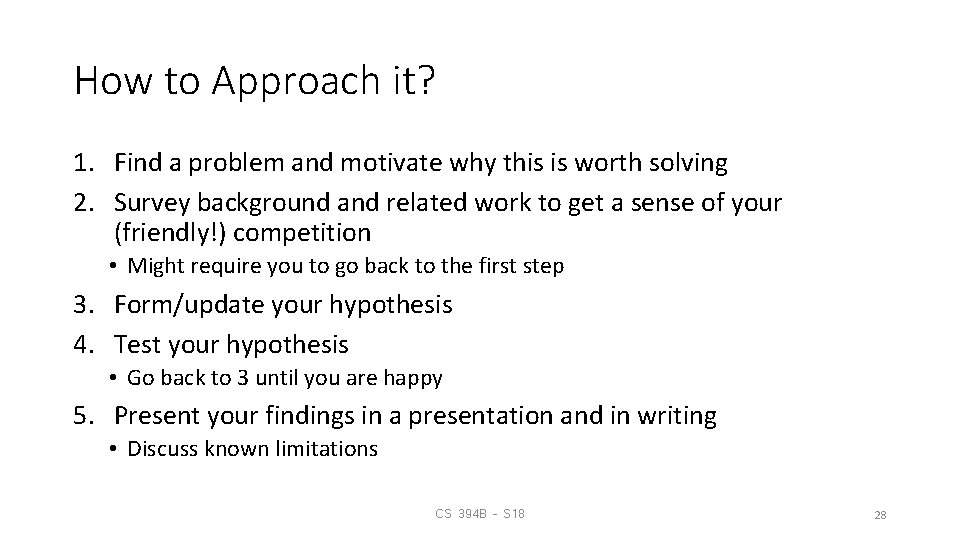 How to Approach it?

1. Find a problem and motivate why this is worth solving
2. Survey background and related work to get a sense of your (friendly!) competition
 • Might require you to go back to the first step
3. Form/update your hypothesis
4. Test your hypothesis
 • Go back to 3 until you are happy
5. Present your findings in a presentation and in writing
 • Discuss known limitations

CS 394B - S18

28